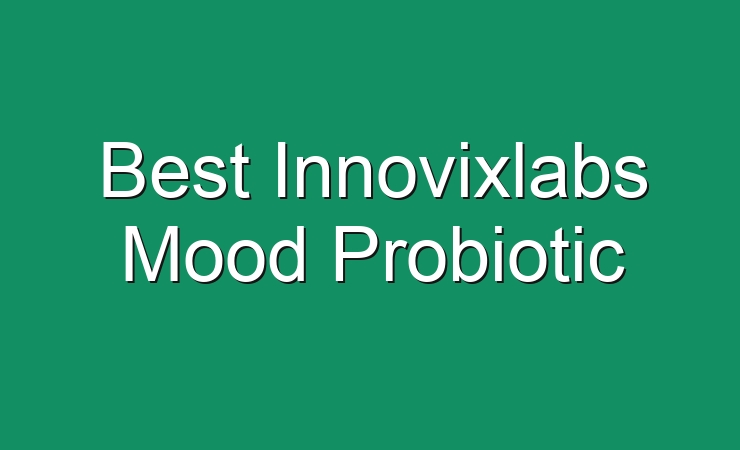 Best Innovixlabs Mood Probiotic